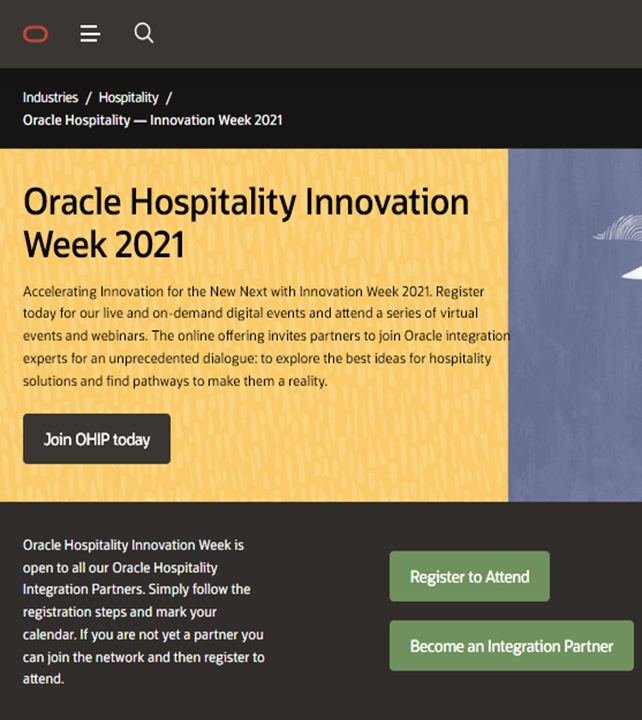 Industries / Hospitality /
Oracle Hospitality — Innovation Week 2021

Oracle Hospitality Innovation Week 2021

Accelerating Innovation for the New Next with Innovation Week 2021. Register today for our live and on-demand digital events and attend a series of virtual events and webinars. The online offering invites partners to join Oracle integration experts for an unprecedented dialogue: to explore the best ideas for hospitality solutions and find pathways to make them a reality.

Join OHIP today

Oracle Hospitality Innovation Week is open to all our Oracle Hospitality Integration Partners. Simply follow the registration steps and mark your calendar. If you are not yet a partner you can join the network and then register to attend.

Register to Attend

Become an Integration Partner